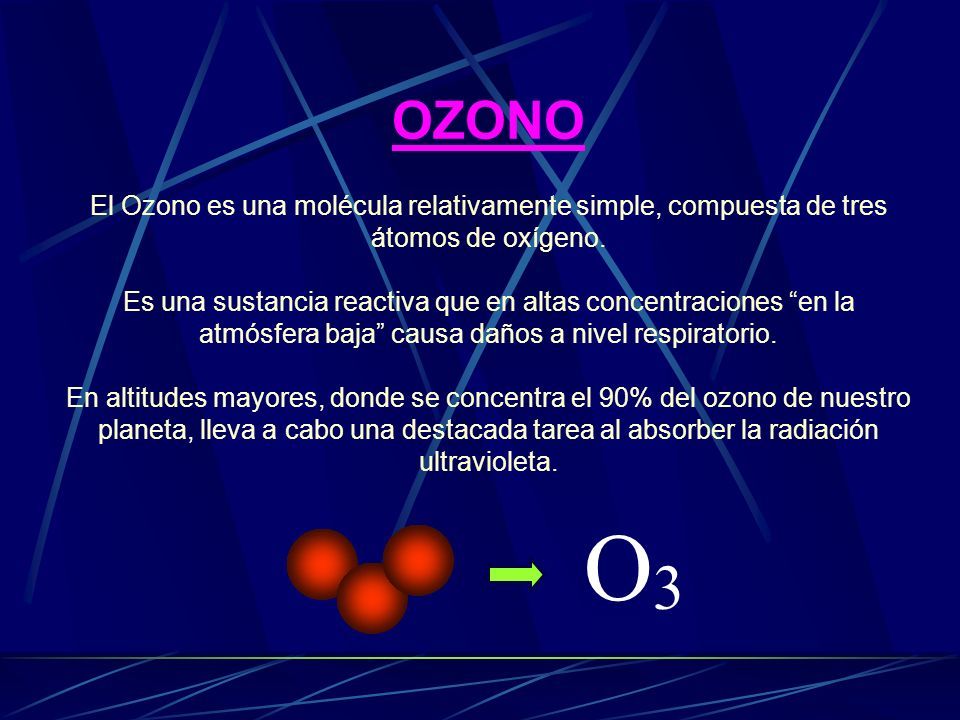 OZONO

El Ozono es una molécula relativamente simple, compuesta de tres átomos de oxígeno.

Es una sustancia reactiva que en altas concentraciones “en la atmósfera baja” causa daños a nivel respiratorio.

En altitudes mayores, donde se concentra el 90% del ozono de nuestro planeta, lleva a cabo una destacada tarea al absorber la radiación ultravioleta.

$O_3$